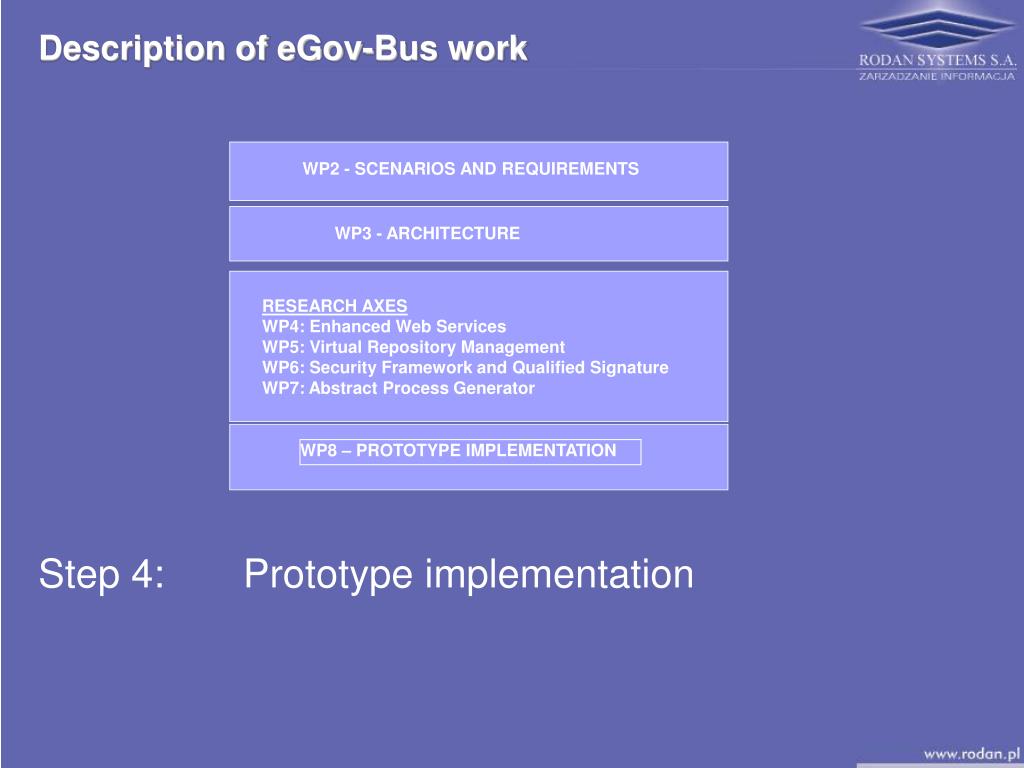 Description of eGov-Bus work

RODAN SYSTEMS S.A.
ZARZADZANIE INFORMACJA

WP2 - SCENARIOS AND REQUIREMENTS

WP3 - ARCHITECTURE

RESEARCH AXES
WP4: Enhanced Web Services
WP5: Virtual Repository Management
WP6: Security Framework and Qualified Signature
WP7: Abstract Process Generator

WP8 – PROTOTYPE IMPLEMENTATION

Step 4: Prototype implementation

www.rodan.pl